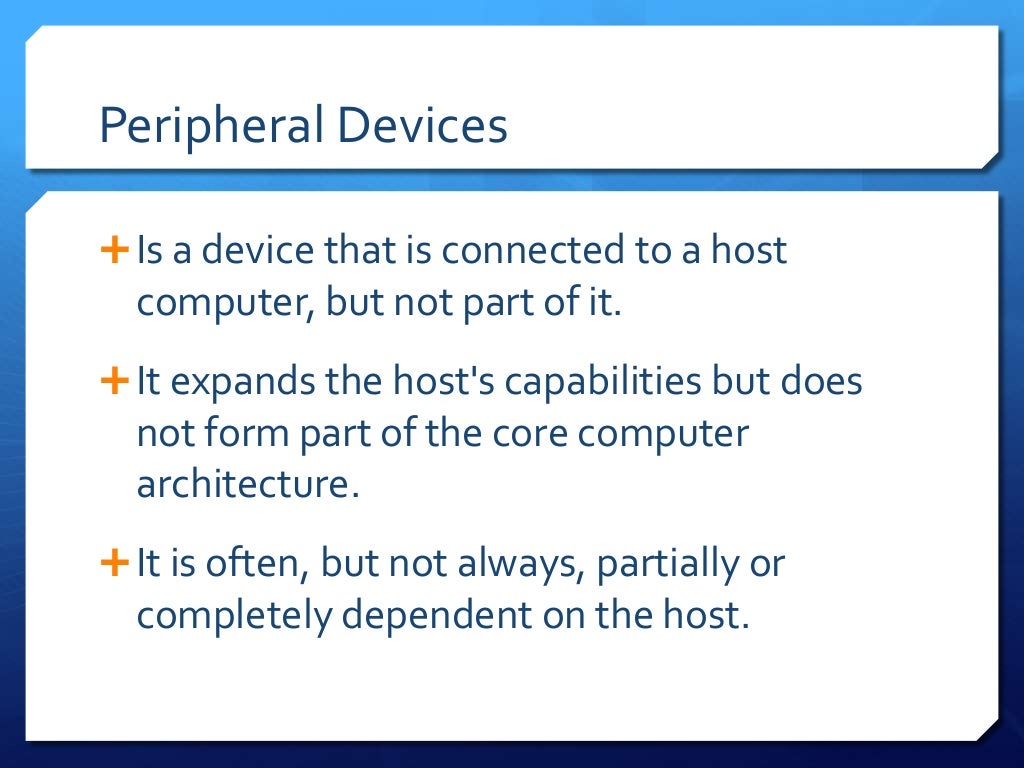 Peripheral Devices

+ Is a device that is connected to a host computer, but not part of it.

+ It expands the host's capabilities but does not form part of the core computer architecture.

+ It is often, but not always, partially or completely dependent on the host.